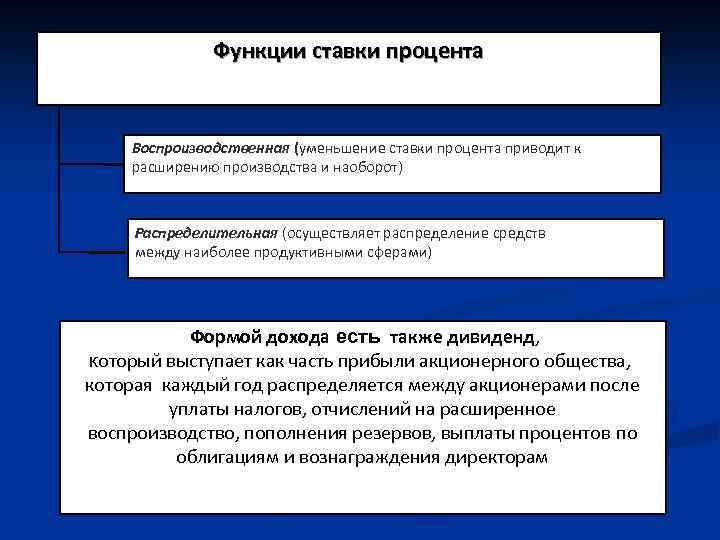 Функции ставки процента

Воспроизводственная (уменьшение ставки процента приводит к расширению производства и наоборот)

Распределительная (осуществляет распределение средств между наиболее продуктивными сферами)

Формой дохода есть также дивиденд, который выступает как часть прибыли акционерного общества, которая каждый год распределяется между акционерами после уплаты налогов, отчислений на расширенное воспроизводство, пополнения резервов, выплаты процентов по облигациям и вознаграждения директорам